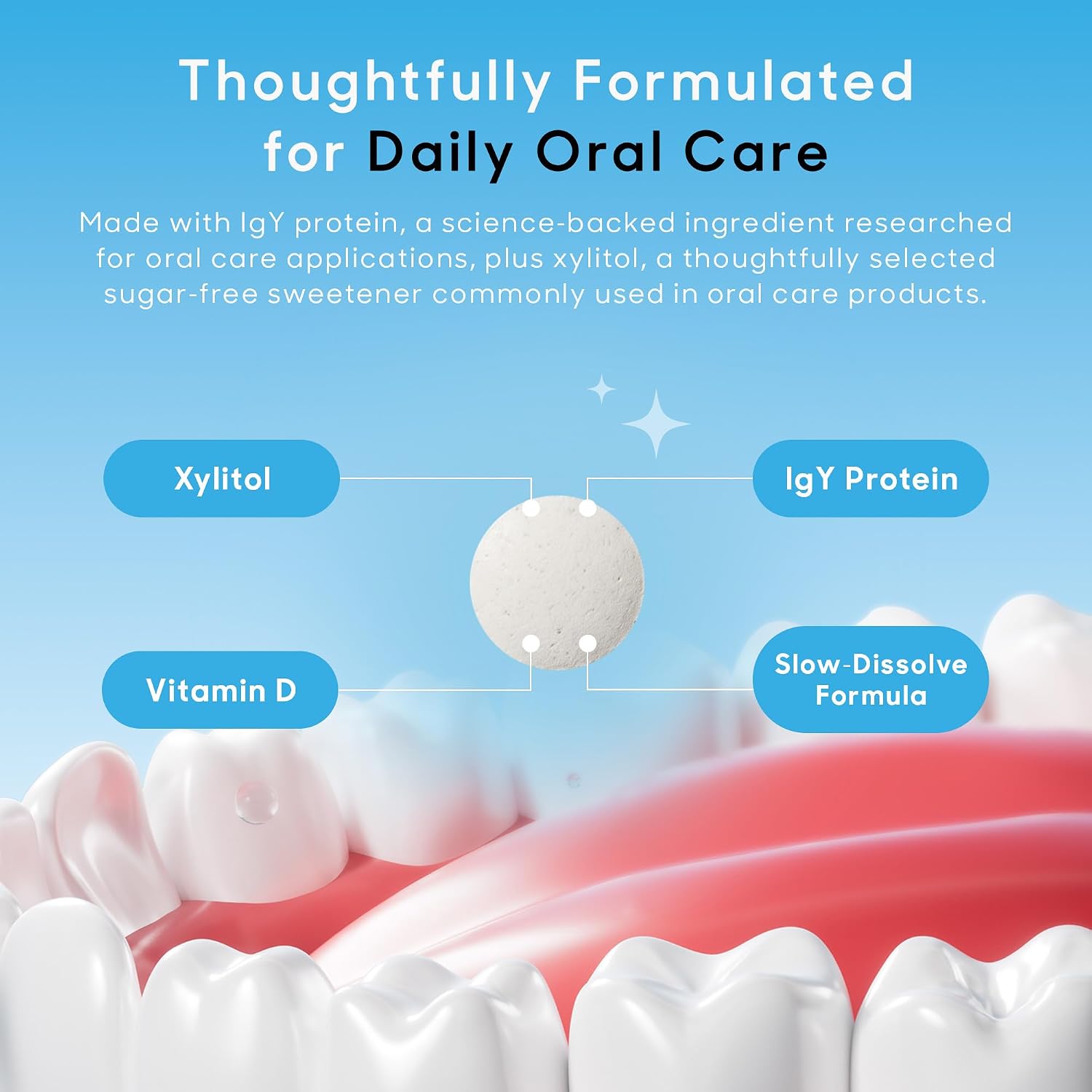 Thoughtfully Formulated for Daily Oral Care

Made with IgY protein, a science-backed ingredient researched for oral care applications, plus xylitol, a thoughtfully selected sugar-free sweetener commonly used in oral care products.

Xylitol

IgY Protein

Vitamin D

Slow-Dissolve Formula